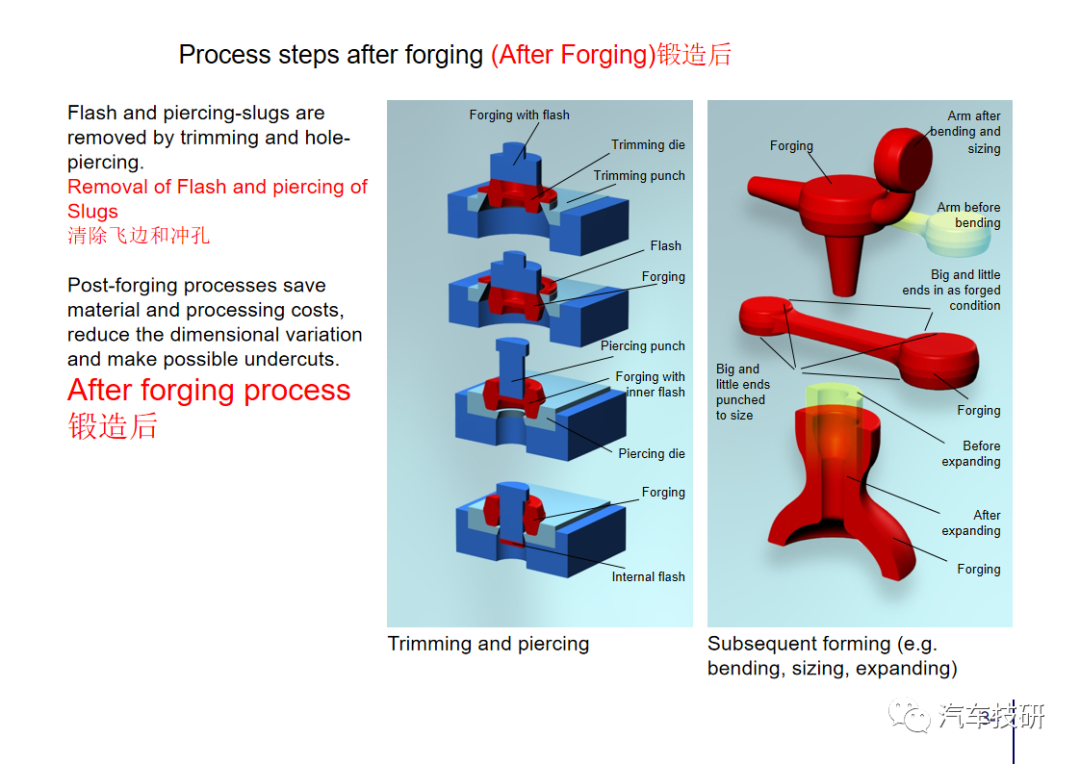 Process steps after forging (After Forging)锻造后

Flash and piercing-slugs are removed by trimming and hole-piercing.
Removal of Flash and piercing of Slugs
清除飞边和冲孔

Post-forging processes save material and processing costs, reduce the dimensional variation and make possible undercuts.
After forging process
锻造后

Forging with flash
Trimming die
Trimming punch
Flash
Forging
Piercing punch
Forging with inner flash
Piercing die
Forging
Internal flash

Trimming and piercing

Forging
Arm after bending and sizing
Arm before bending
Big and little ends in as forged condition
Big and little ends punched to size
Forging
Before expanding
After expanding
Forging

Subsequent forming (e.g. bending, sizing, expanding)

汽车技研
3